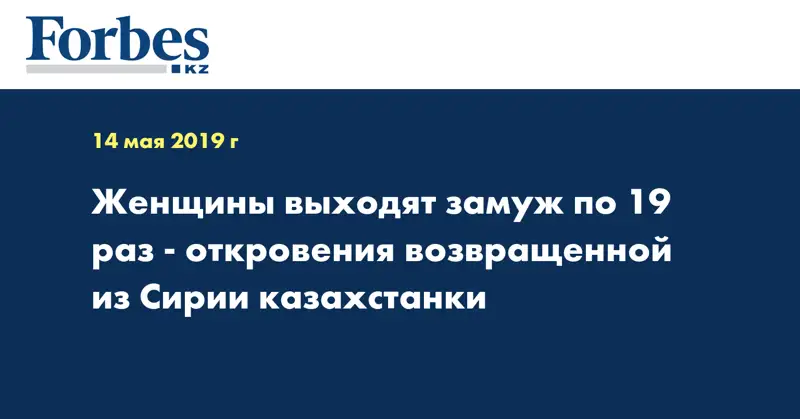 Forbes
KZ

14 мая 2019 г

Женщины выходят замуж по 19 раз - откровения возвращенной из Сирии казахстанки